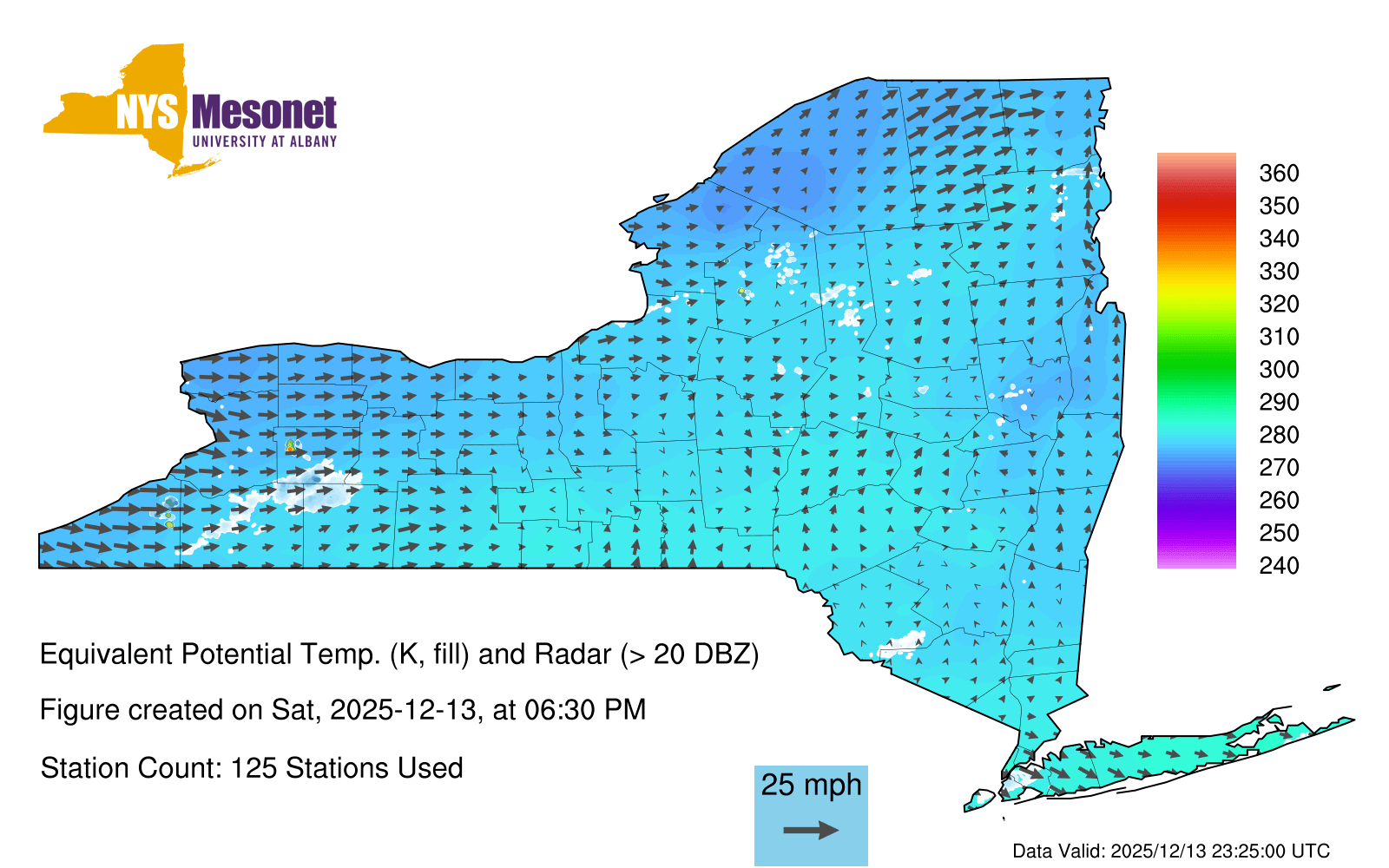 NYS Mesonet
UNIVERSITY AT ALBANY

360
350
340
330
320
310
300
290
280
270
260
250
240

Equivalent Potential Temp. (K, fill) and Radar (> 20 DBZ)

Figure created on Sat, 2025-12-13, at 06:30 PM

Station Count: 125 Stations Used

25 mph

Data Valid: 2025/12/13 23:25:00 UTC